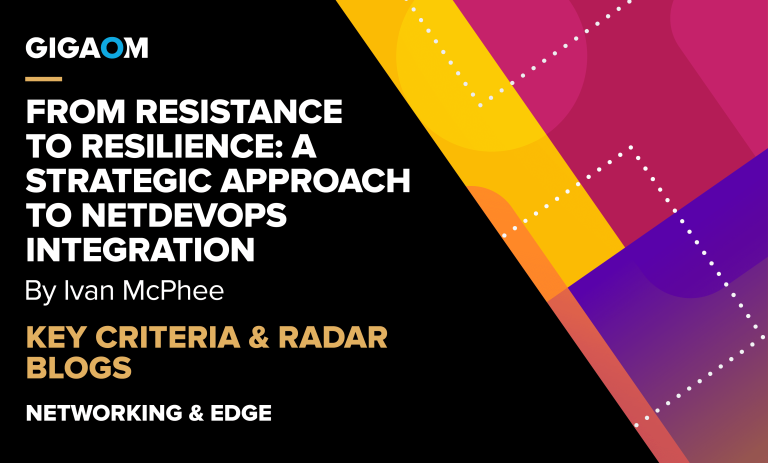 GIGAOM

FROM RESISTANCE TO RESILIENCE: A STRATEGIC APPROACH TO NETDEVOPS INTEGRATION

By Ivan McPhee

KEY CRITERIA & RADAR BLOGS

NETWORKING & EDGE